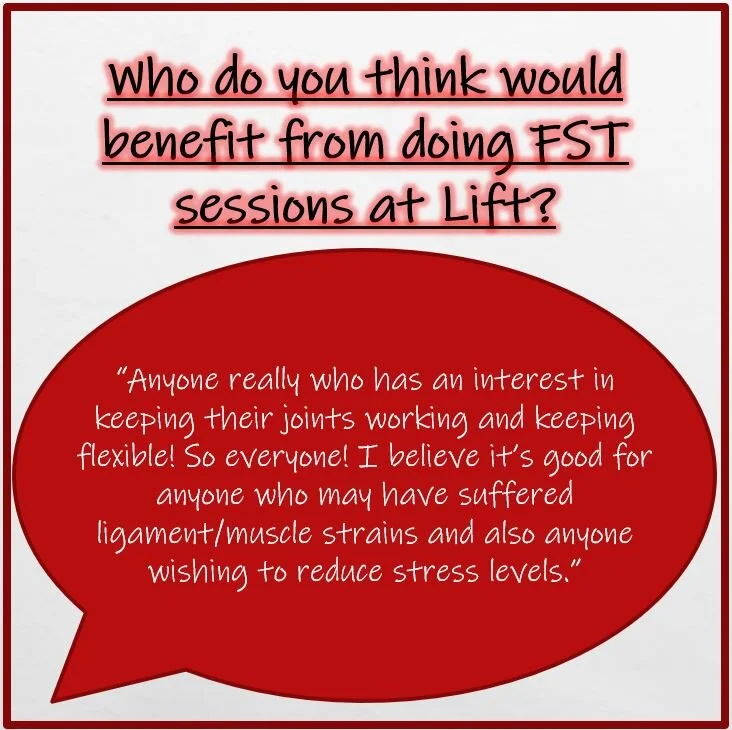 Who do you think would benefit from doing FST sessions at Lift?

"Anyone really who has an interest in keeping their joints working and keeping flexible! So everyone! I believe it's good for anyone who may have suffered ligament/muscle strains and also anyone wishing to reduce stress levels."